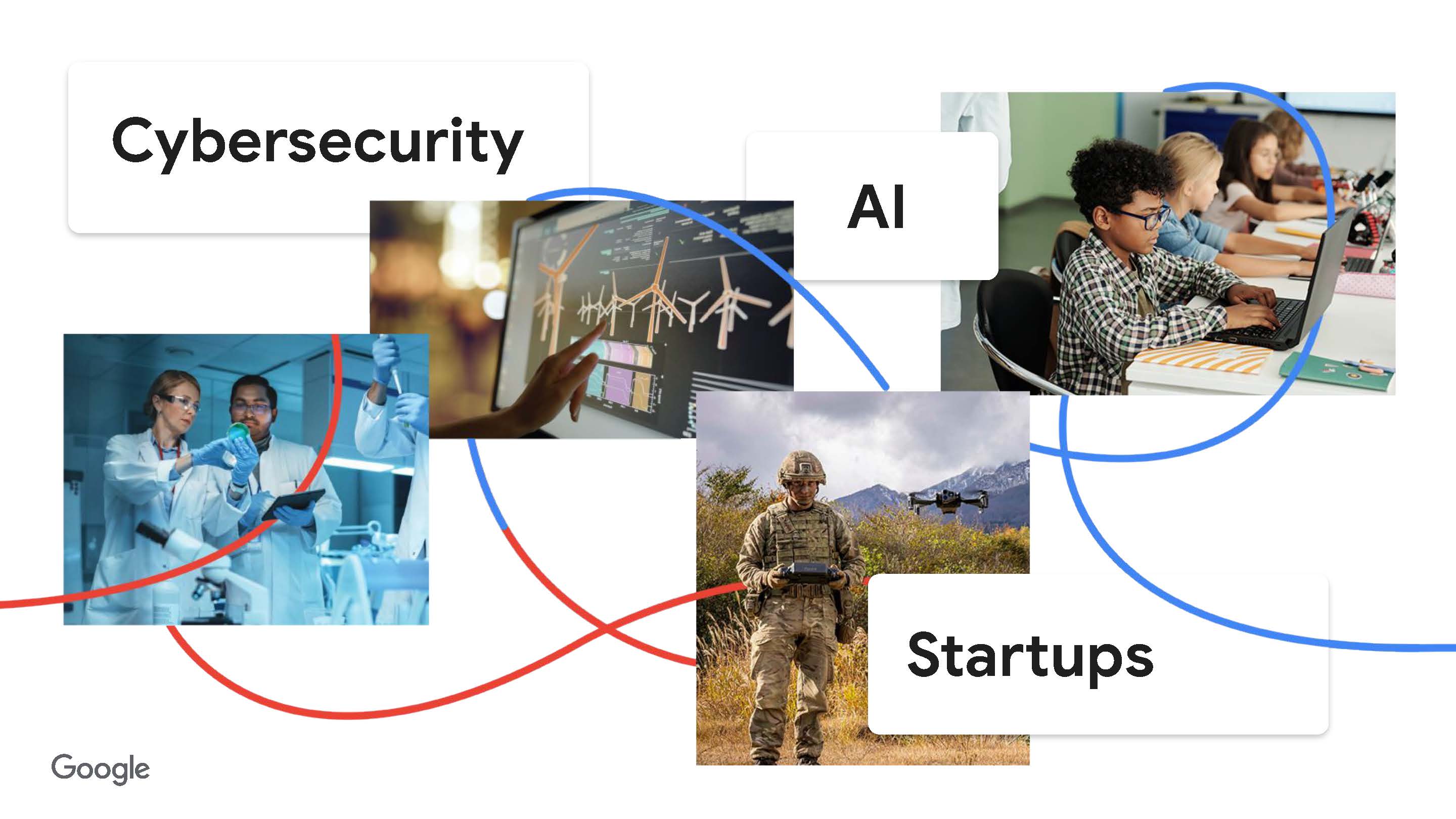 Cybersecurity

AI

Startups

Google